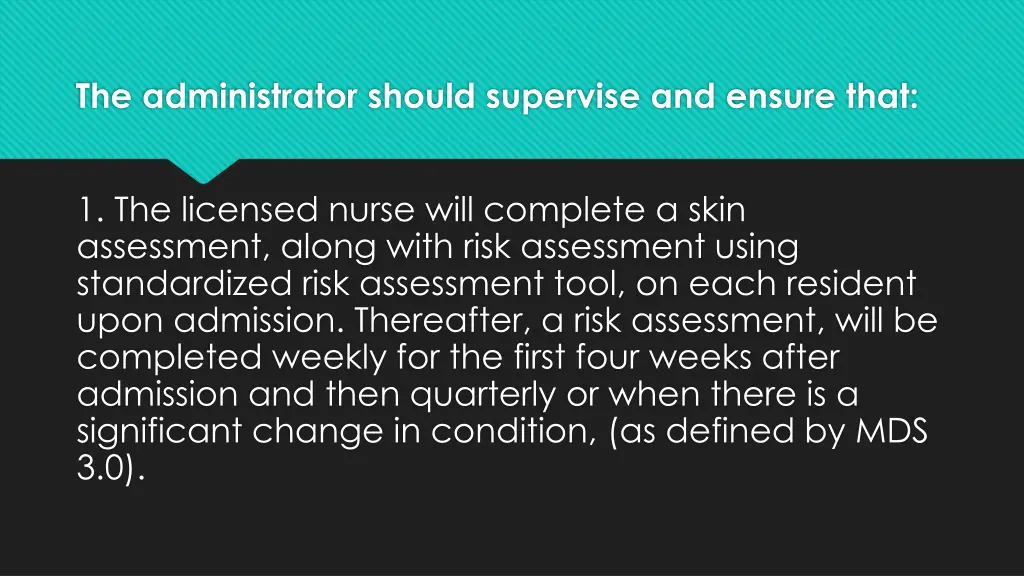 The administrator should supervise and ensure that:

1. The licensed nurse will complete a skin assessment, along with risk assessment using standardized risk assessment tool, on each resident upon admission. Thereafter, a risk assessment, will be completed weekly for the first four weeks after admission and then quarterly or when there is a significant change in condition, (as defined by MDS 3.0).